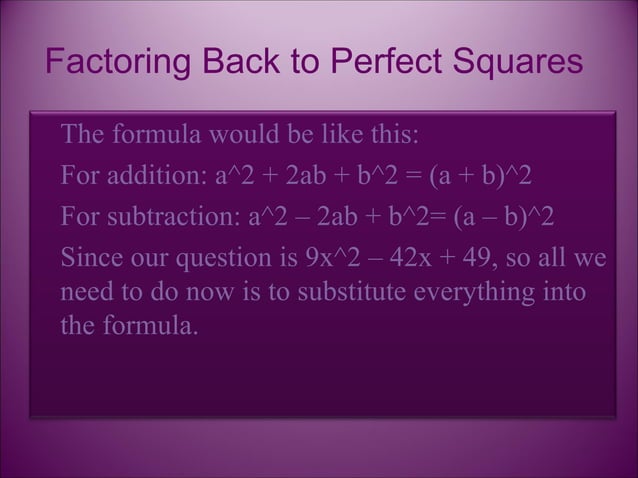 Factoring Back to Perfect Squares

The formula would be like this:

For addition: a^2 + 2ab + b^2 = (a + b)^2

For subtraction: a^2 – 2ab + b^2= (a – b)^2

Since our question is 9x^2 – 42x + 49, so all we need to do now is to substitute everything into the formula.